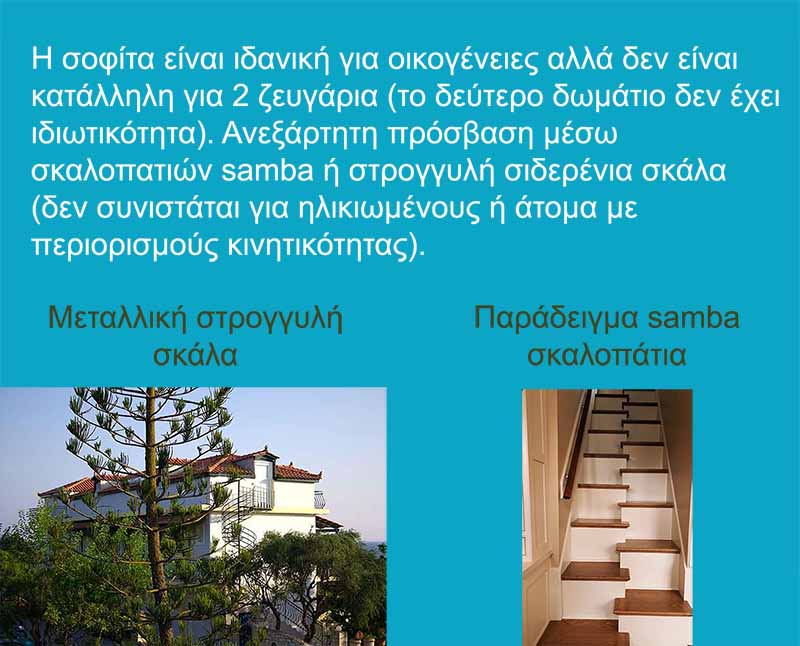 Η σοφίτα είναι ιδανική για οικογένειες αλλά δεν είναι κατάλληλη για 2 ζευγάρια (το δεύτερο δωμάτιο δεν έχει ιδιωτικότητα). Ανεξάρτητη πρόσβαση μέσω σκαλοπατιών samba ή στρογγυλή σιδερένια σκάλα (δεν συνιστάται για ηλικιωμένους ή άτομα με περιορισμούς κινητικότητας).

Μεταλλική στρογγυλή σκάλα

Παράδειγμα samba σκαλοπάτια